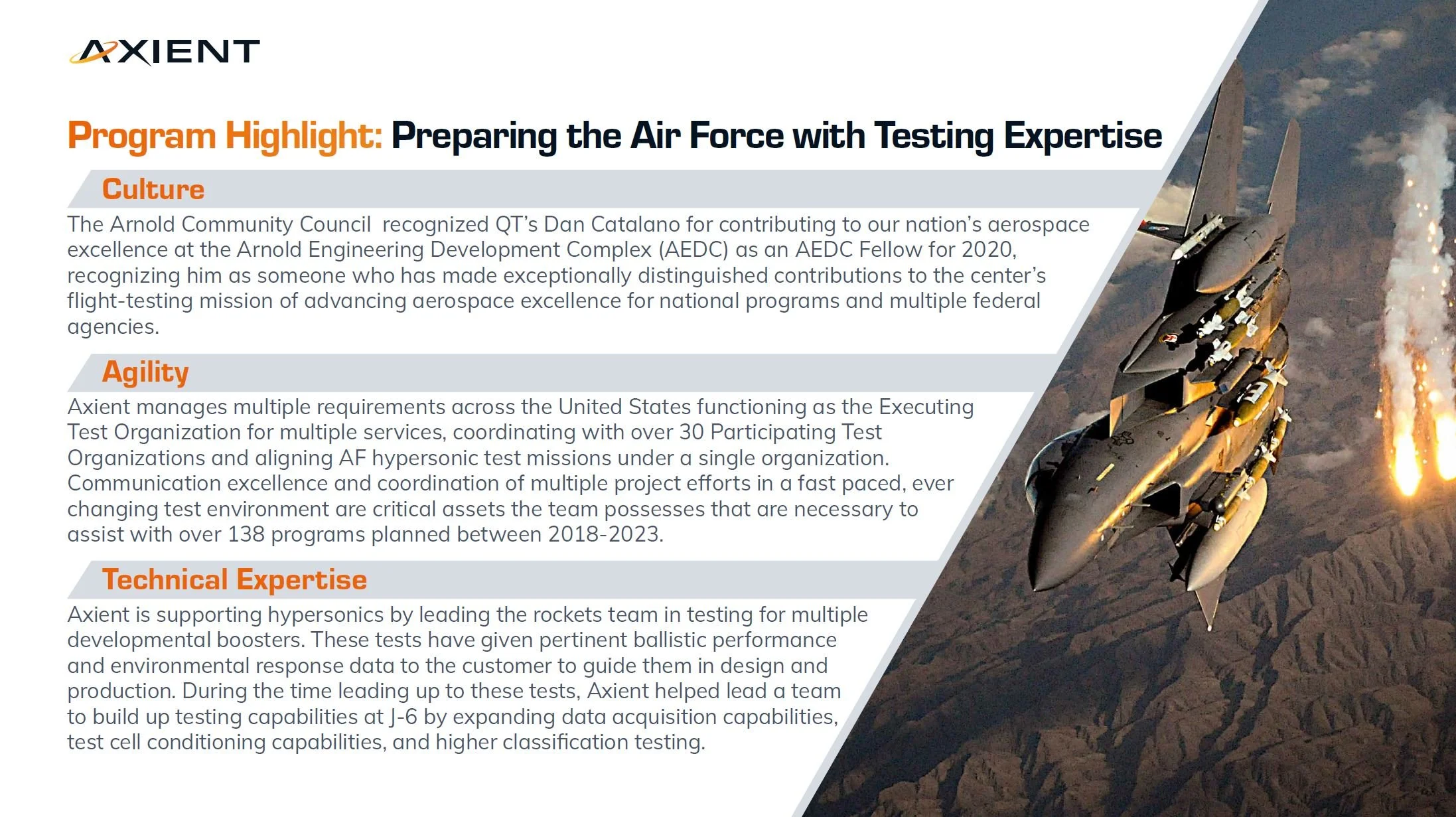 AXIENT

Program Highlight: Preparing the Air Force with Testing Expertise

Culture

The Arnold Community Council recognized QT's Dan Catalano for contributing to our nation's aerospace excellence at the Arnold Engineering Development Complex (AEDC) as an AEDC Fellow for 2020, recognizing him as someone who has made exceptionally distinguished contributions to the center's flight-testing mission of advancing aerospace excellence for national programs and multiple federal agencies.

Agility

Axient manages multiple requirements across the United States functioning as the Executing Test Organization for multiple services, coordinating with over 30 Participating Test Organizations and aligning AF hypersonic test missions under a single organization. Communication excellence and coordination of multiple project efforts in a fast paced, ever changing test environment are critical assets the team possesses that are necessary to assist with over 138 programs planned between 2018-2023.

Technical Expertise

Axient is supporting hypersonics by leading the rockets team in testing for multiple developmental boosters. These tests have given pertinent ballistic performance and environmental response data to the customer to guide them in design and production. During the time leading up to these tests, Axient helped lead a team to build up testing capabilities at J-6 by expanding data acquisition capabilities, test cell conditioning capabilities, and higher classification testing.